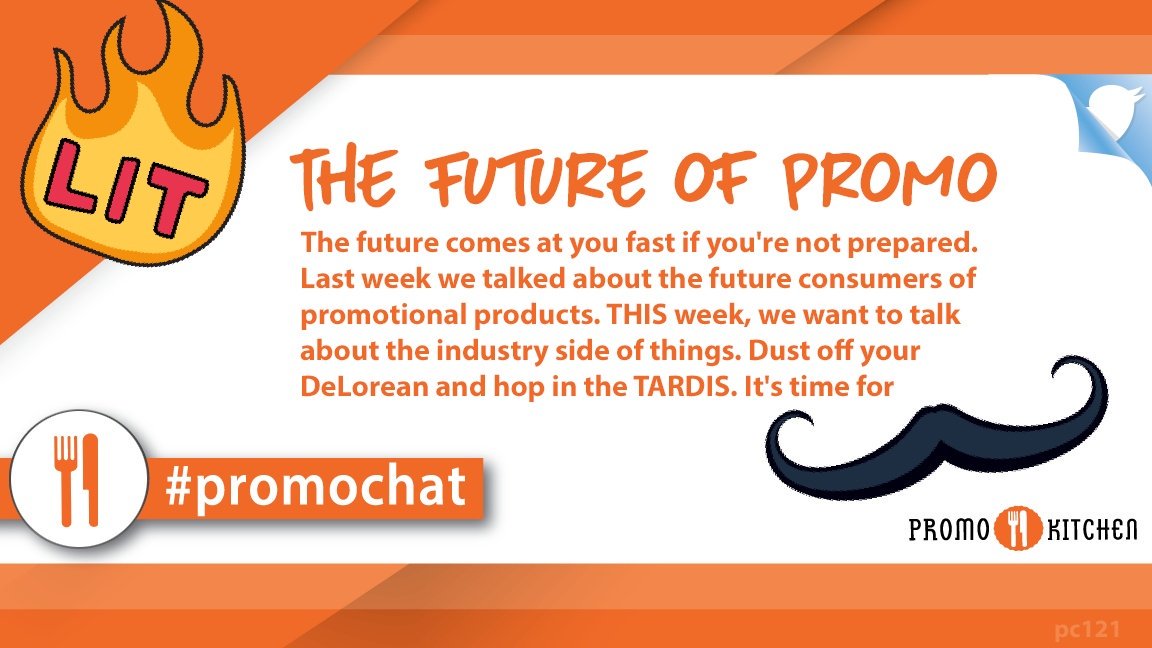 LIT

THE FUTURE OF PROMO

The future comes at you fast if you're not prepared. Last week we talked about the future consumers of promotional products. THIS week, we want to talk about the industry side of things. Dust off your DeLorean and hop in the TARDIS. It's time for

#promochat

PROMO KITCHEN

pc121